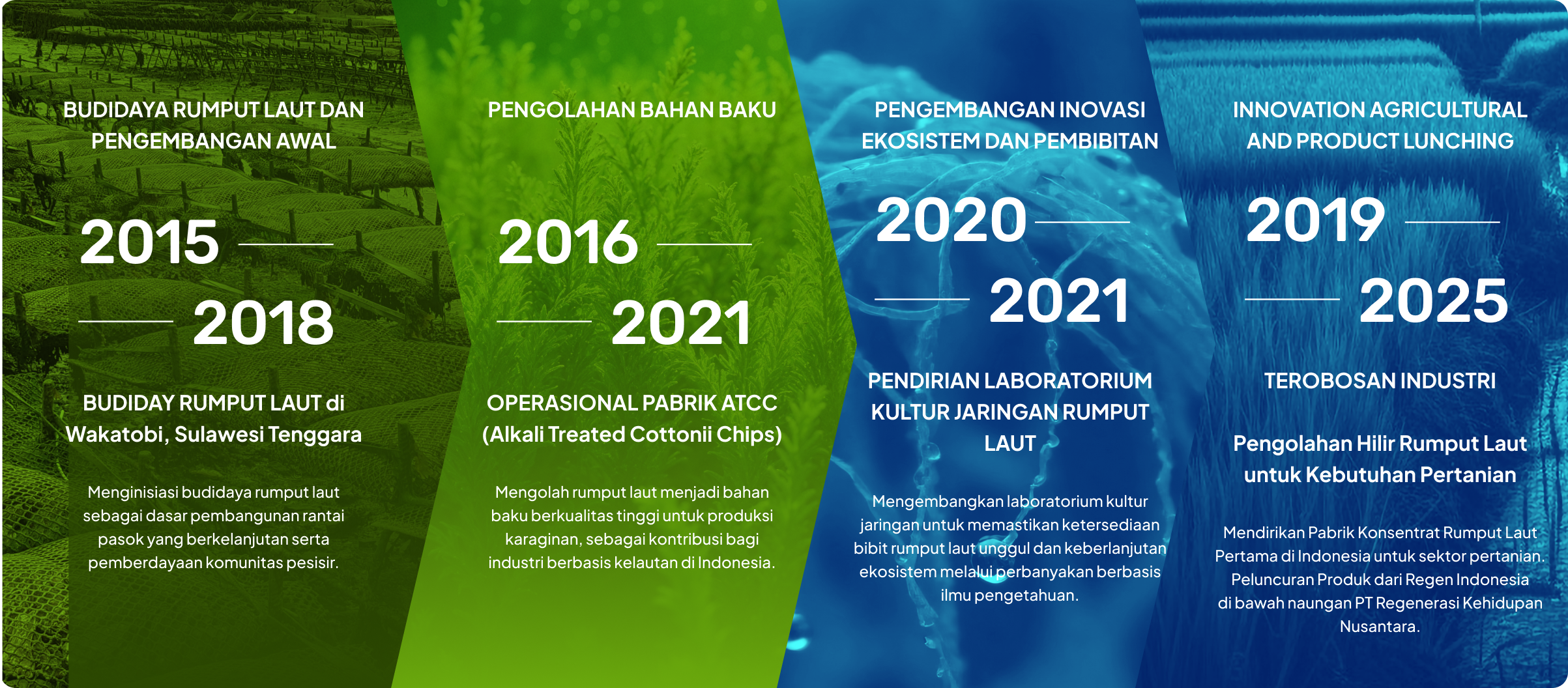 BUDIDAYA RUMPUT LAUT DAN PENGEMBANGAN AWAL

2015

2018

BUDIDAY RUMPUT LAUT di Wakatobi, Sulawesi Tenggara

Menginisiasi budidaya rumput laut sebagai dasar pembangunan rantai pasok yang berkelanjutan serta pemberdayaan komunitas pesisir.

PENGOLAHAN BAHAN BAKU

2016

2021

OPERASIONAL PABRIK ATCC (Alkali Treated Cottonii Chips)

Mengolah rumput laut menjadi bahan baku berkualitas tinggi untuk produksi karaginan, sebagai kontribusi bagi industri berbasis kelautan di Indonesia.

PENGEMBANGAN INOVASI EKOSISTEM DAN PEMBIBITAN

2020

2021

PENDIRIAN LABORATORIUM KULTUR JARINGAN RUMPUT LAUT

Mengembangkan laboratorium kultur jaringan untuk memastikan ketersediaan bibit rumput laut unggul dan keberlanjutan ekosistem melalui perbanyakan berbasis ilmu pengetahuan.

INNOVATION AGRICULTURAL AND PRODUCT LUNCHING

2019

2025

TEROBOSAN INDUSTRI

Pengolahan Hilir Rumput Laut untuk Kebutuhan Pertanian

Mendirikan Pabrik Konsentrat Rumput Laut Pertama di Indonesia untuk sektor pertanian. Peluncuran Produk dari Regen Indonesia di bawah naungan PT Regenerasi Kehidupan Nusantara.